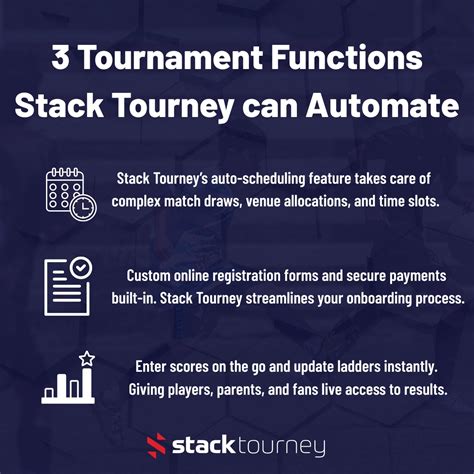 3 Tournament Functions Stack Tourney can Automate

Stack Tourney's auto-scheduling feature takes care of complex match draws, venue allocations, and time slots.

Custom online registration forms and secure payments built-in. Stack Tourney streamlines your onboarding process.

Enter scores on the go and update ladders instantly. Giving players, parents, and fans live access to results.

stacktourney